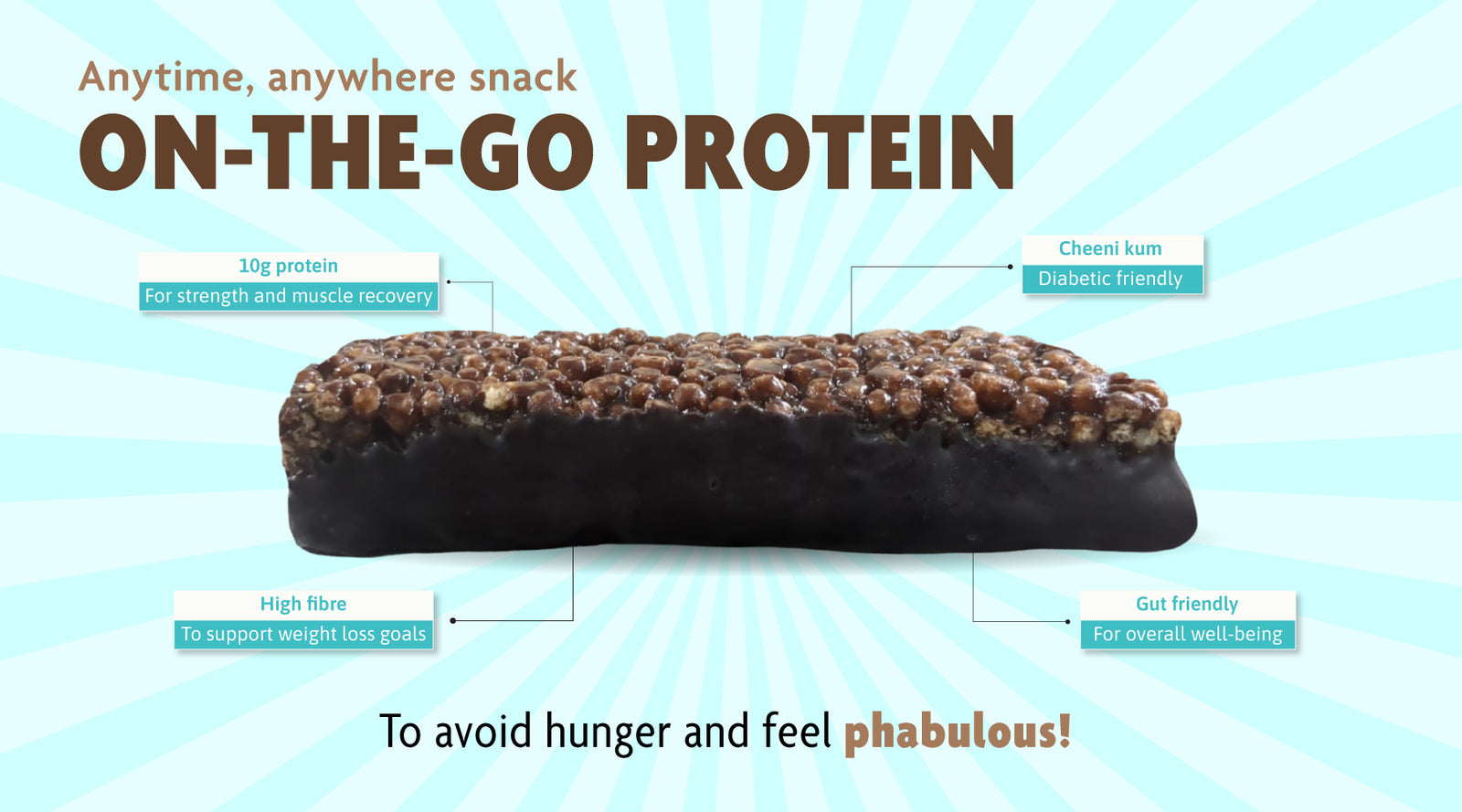 Anytime, anywhere snack

ON-THE-GO PROTEIN

10g protein
For strength and muscle recovery

Cheeni kum
Diabetic friendly

High fibre
To support weight loss goals

Gut friendly
For overall well-being

To avoid hunger and feel phabulous!